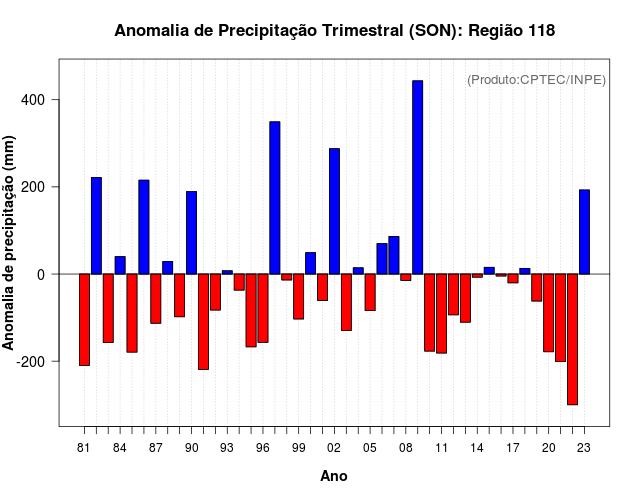 Anomalia de Precipitação Trimestral (SON): Região 118

(Produto:CPTEC/INPE)

Anomalia de precipitação (mm)

400
200
0
-200

81 84 87 90 93 96 99 02 05 08 11 14 17 20 23

Ano